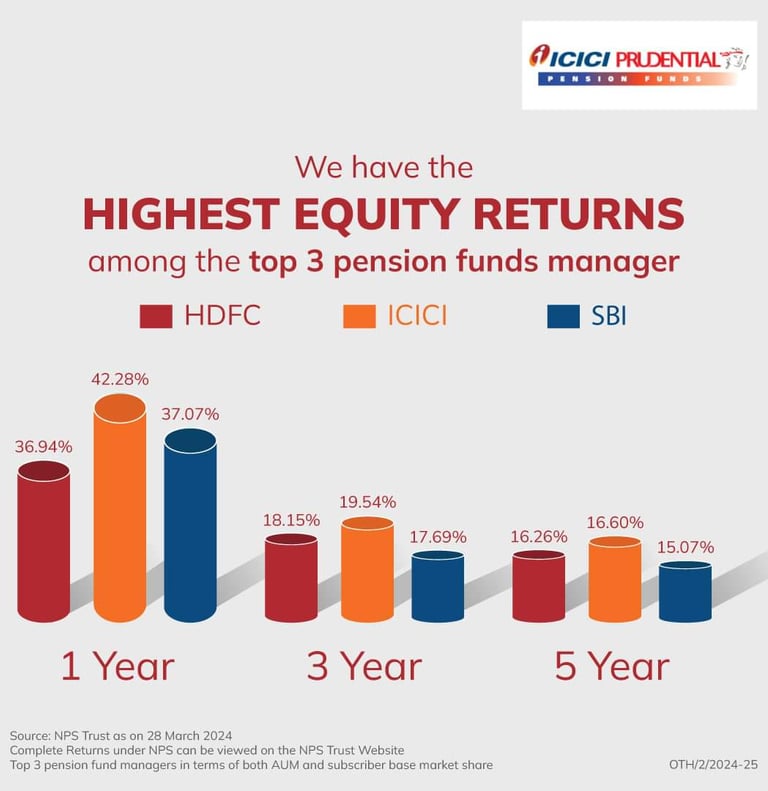 ICICI PRUDENTIAL
PENSION FUNDS

We have the
HIGHEST EQUITY RETURNS
among the top 3 pension funds manager

HDFC ICICI SBI

36.94% 42.28% 37.07%

18.15% 19.54% 17.69%

16.26% 16.60% 15.07%

1 Year 3 Year 5 Year

Source: NPS Trust as on 28 March 2024
Complete Returns under NPS can be viewed on the NPS Trust Website
Top 3 pension fund managers in terms of both AUM and subscriber base market share

OTH/2/2024-25